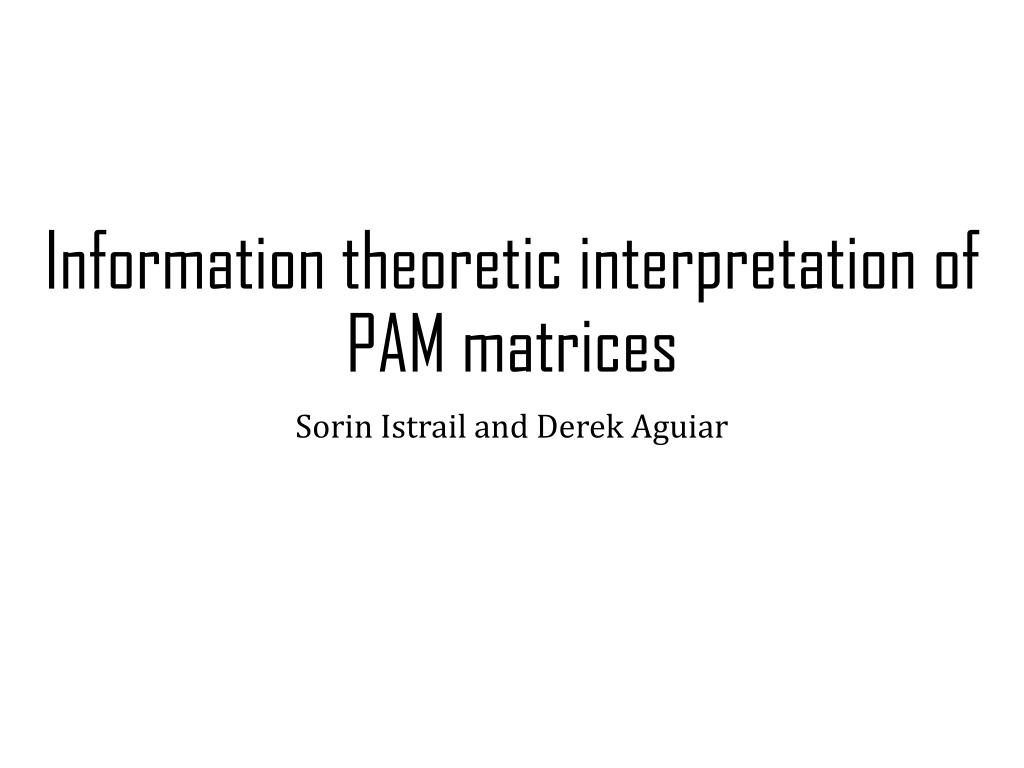 Information theoretic interpretation of PAM matrices

Sorin Istrail and Derek Aguiar